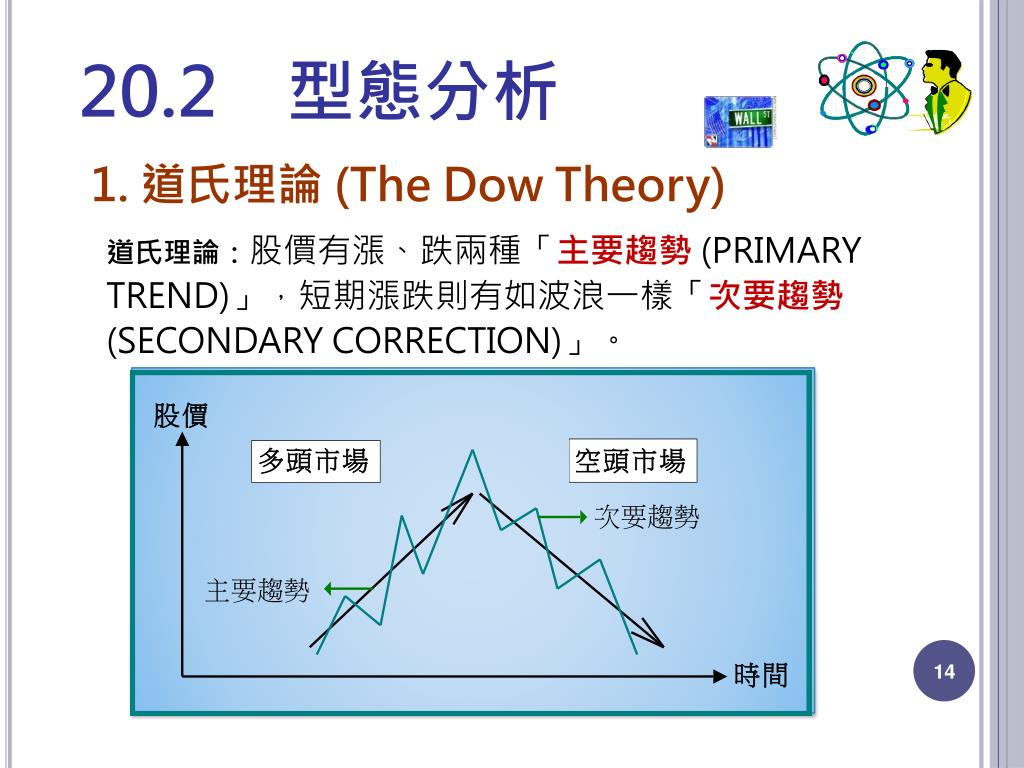 20.2 型態分析

WALL ST

1. 道氏理論 (The Dow Theory)

道氏理論：股價有漲、跌兩種「主要趨勢 (PRIMARY TREND)」，短期漲跌則有如波浪一樣「次要趨勢 (SECONDARY CORRECTION)」。

股價

多頭市場

空頭市場

次要趨勢

主要趨勢

時間

14